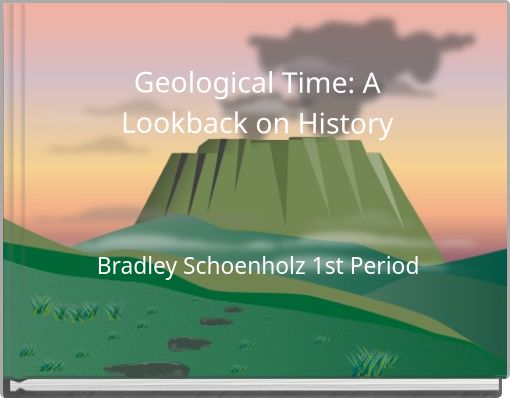 Geological Time: A Lookback on History

Bradley Schoenholz 1st Period